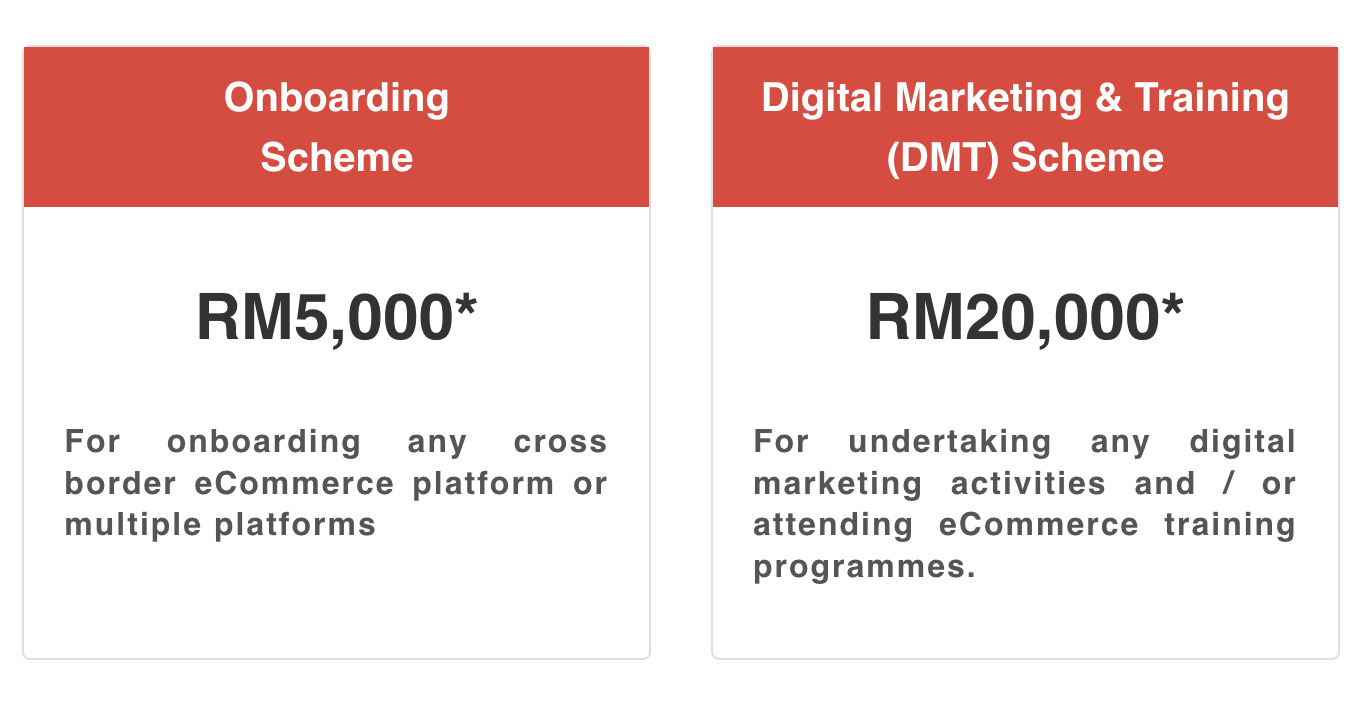 Onboarding Scheme

RM5,000*

For onboarding any cross border eCommerce platform or multiple platforms

Digital Marketing & Training (DMT) Scheme

RM20,000*

For undertaking any digital marketing activities and / or attending eCommerce training programmes.